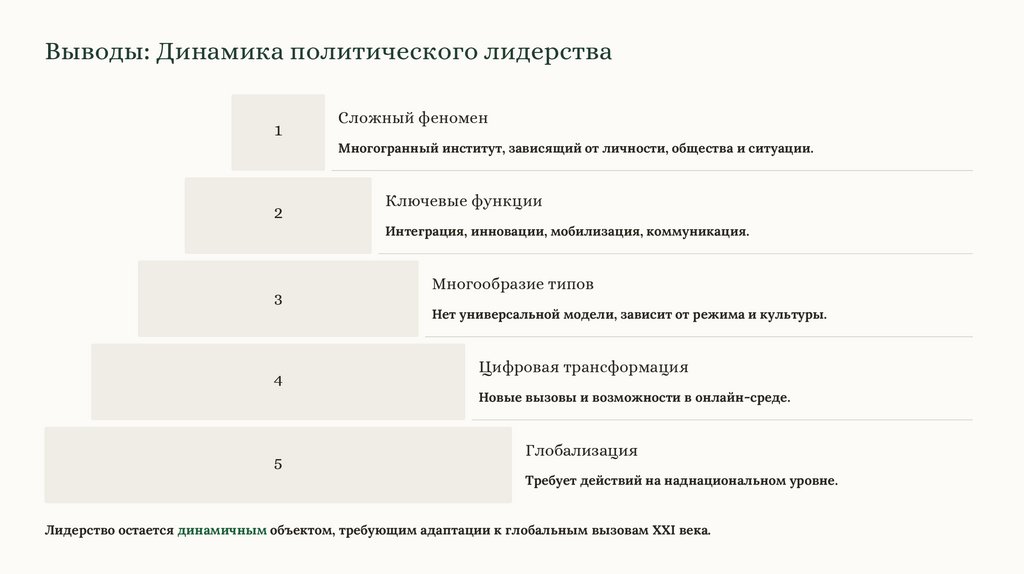 Выводы: Динамика политического лидерства

1

Сложный феномен

Многогранный институт, зависящий от личности, общества и ситуации.

2

Ключевые функции

Интеграция, инновации, мобилизация, коммуникация.

3

Многообразие типов

Нет универсальной модели, зависит от режима и культуры.

4

Цифровая трансформация

Новые вызовы и возможности в онлайн-среде.

5

Глобализация

Требует действий на наднациональном уровне.

Лидерство остается динамичным объектом, требующим адаптации к глобальным вызовам XXI века.